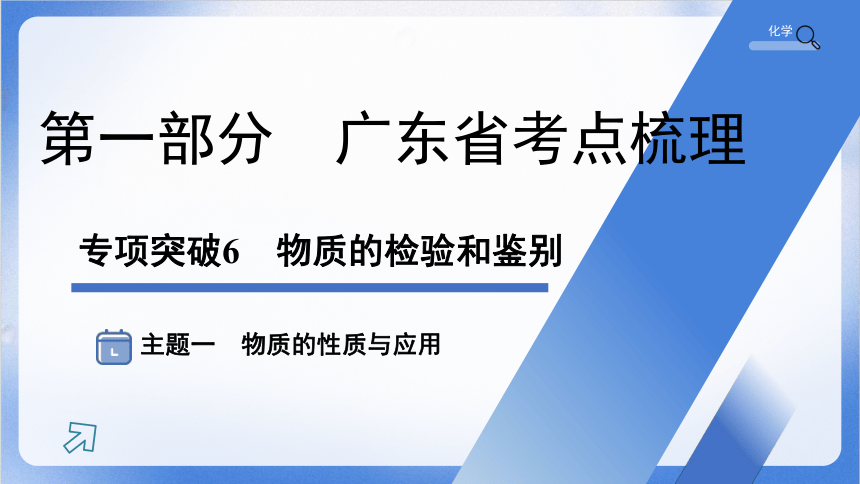 化学

第一部分　广东省考点梳理

专项突破6　物质的检验和鉴别

主题一　物质的性质与应用